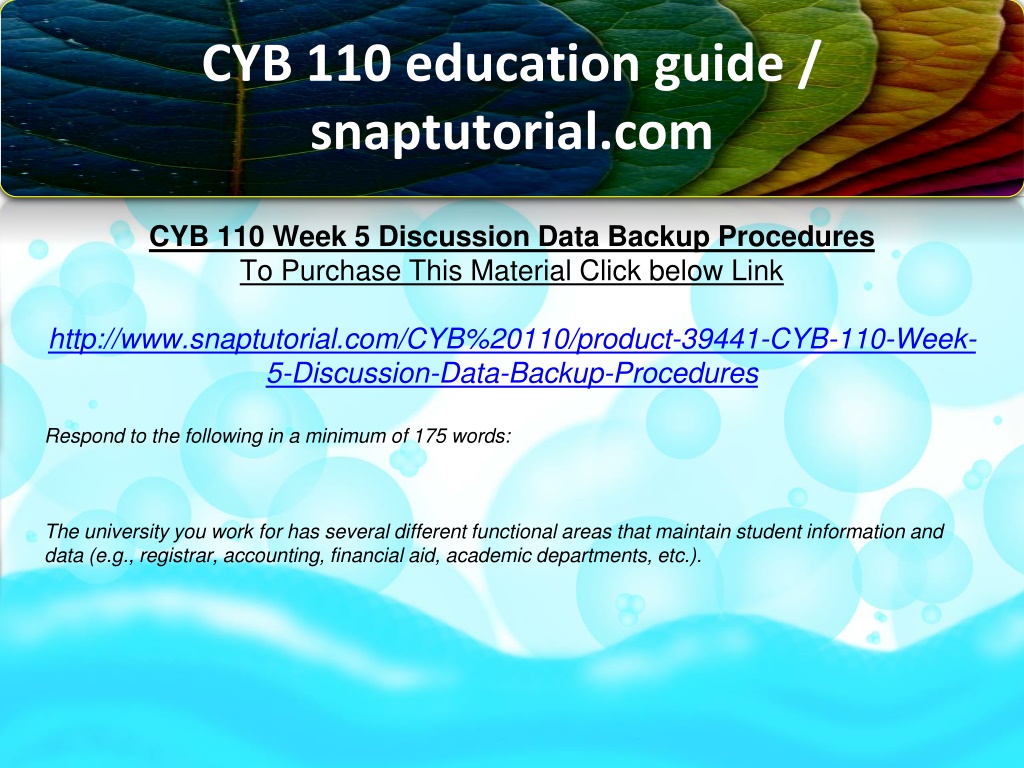 CYB 110 education guide / snaptutorial.com

CYB 110 Week 5 Discussion Data Backup Procedures
To Purchase This Material Click below Link

http://www.snaptutorial.com/CYB%20110/product-39441-CYB-110-Week-5-Discussion-Data-Backup-Procedures

Respond to the following in a minimum of 175 words:

The university you work for has several different functional areas that maintain student information and data (e.g., registrar, accounting, financial aid, academic departments, etc.).